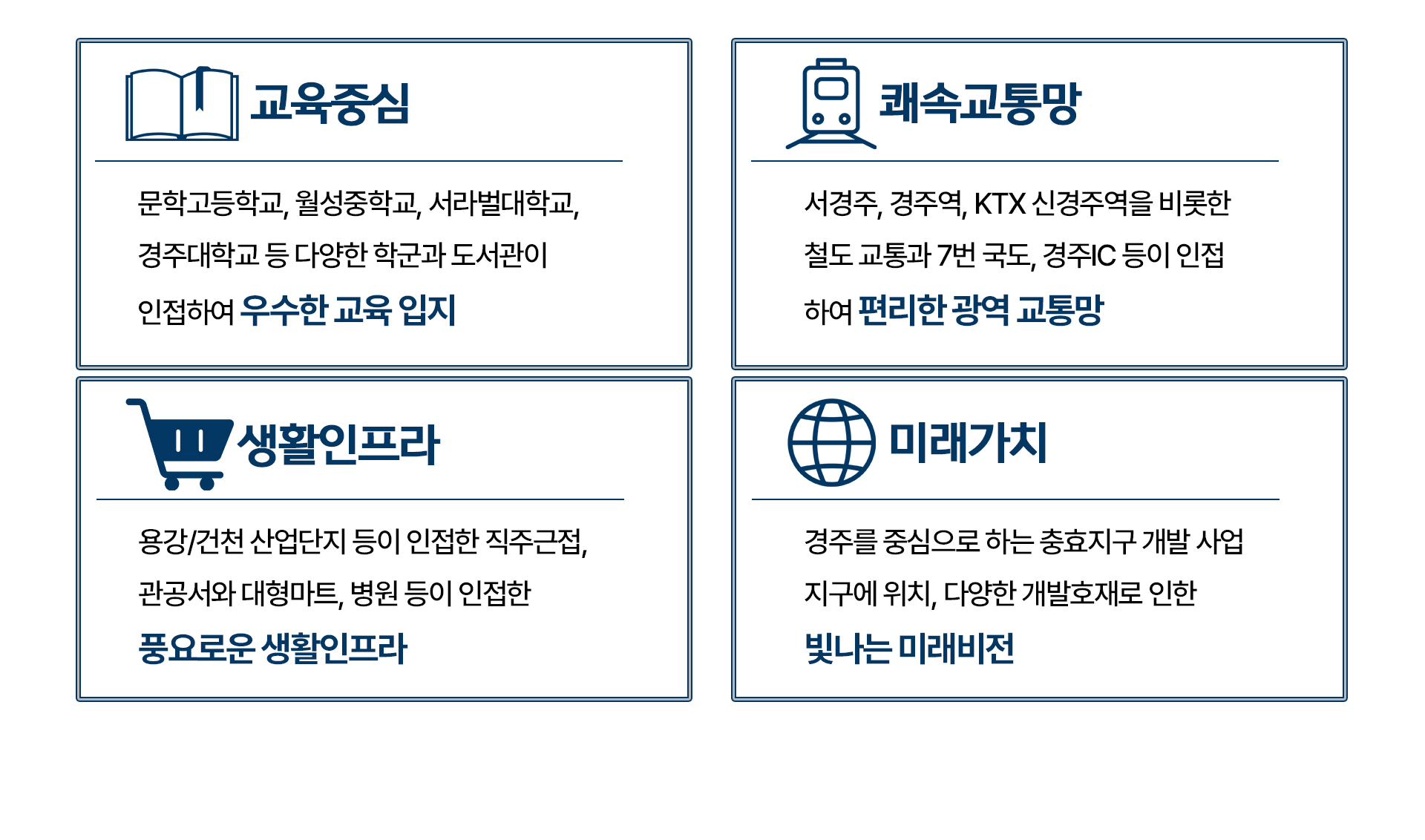 교육중심

문학고등학교, 월성중학교, 서라벌대학교, 경주대학교 등 다양한 학군과 도서관이 인접하여 우수한 교육 입지

쾌속교통망

서경주, 경주역, KTX 신경주역을 비롯한 철도 교통과 7번 국도, 경주IC 등이 인접하여 편리한 광역 교통망

생활인프라

용강/건천 산업단지 등이 인접한 직주근접, 관공서와 대형마트, 병원 등이 인접한 풍요로운 생활인프라

미래가치

경주를 중심으로 하는 충효지구 개발 사업 지구에 위치, 다양한 개발호재로 인한 빛나는 미래비전